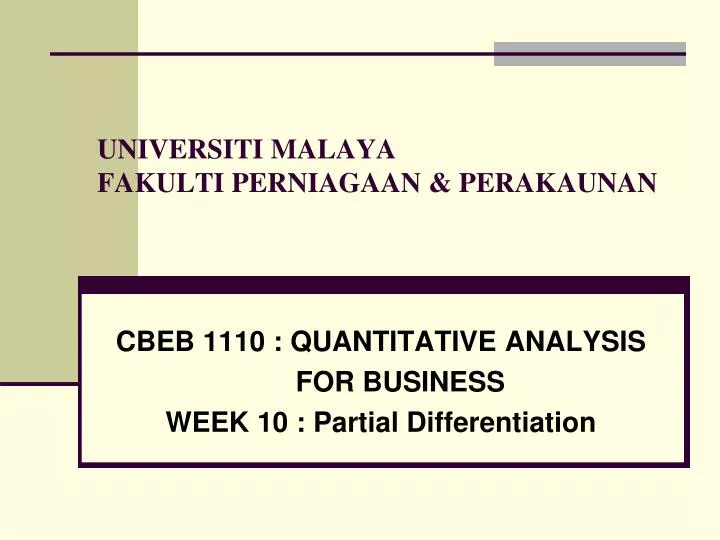 UNIVERSITI MALAYA
FAKULTI PERNIAGAAN & PERAKAUNAN

CBEB 1110 : QUANTITATIVE ANALYSIS FOR BUSINESS
WEEK 10 : Partial Differentiation